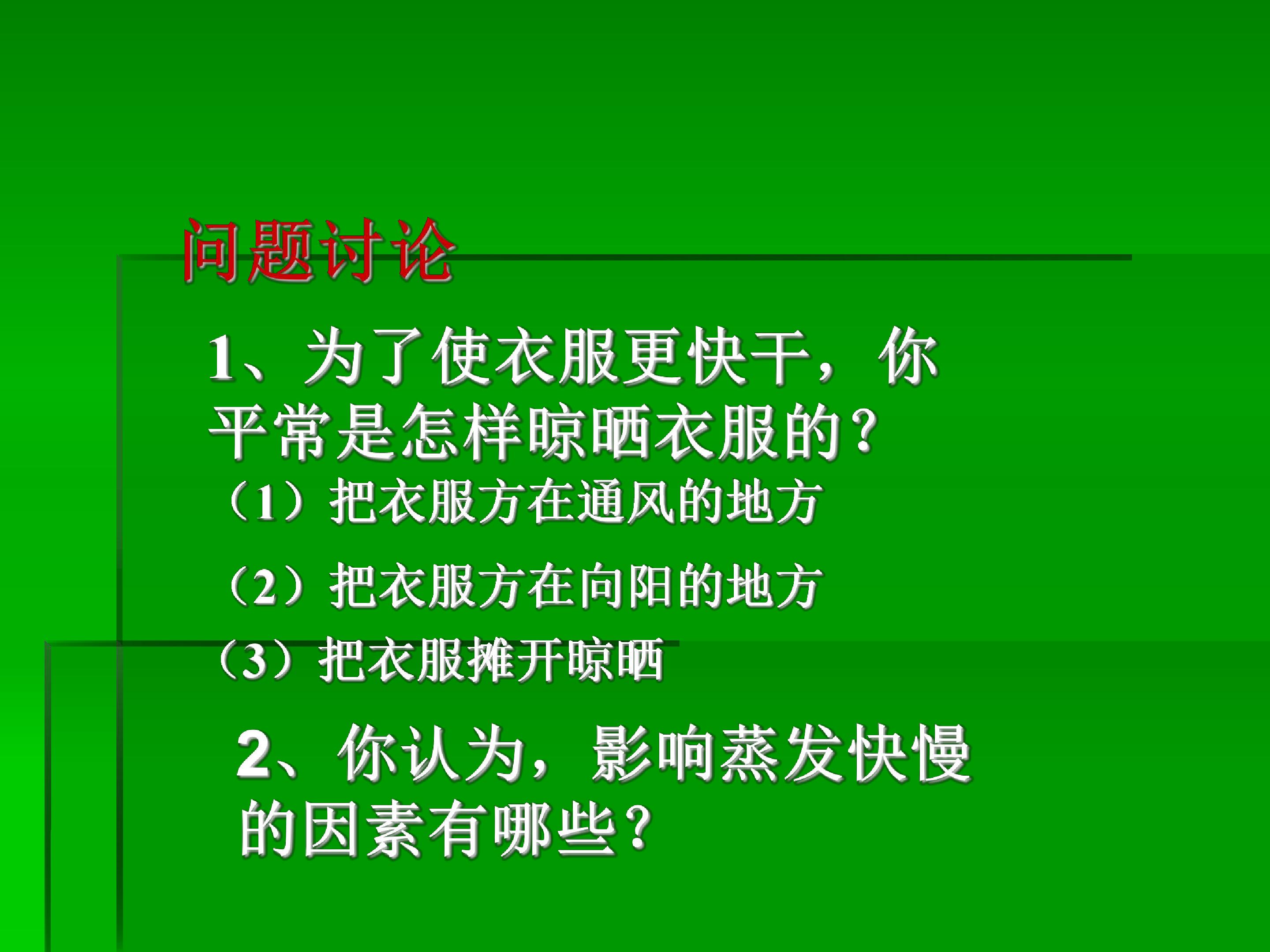 问题讨论

1、为了使衣服更快干，你平常是怎样晾晒衣服的？

（1）把衣服方在通风的地方

（2）把衣服方在向阳的地方

（3）把衣服摊开晾晒

2、你认为，影响蒸发快慢的因素有哪些？